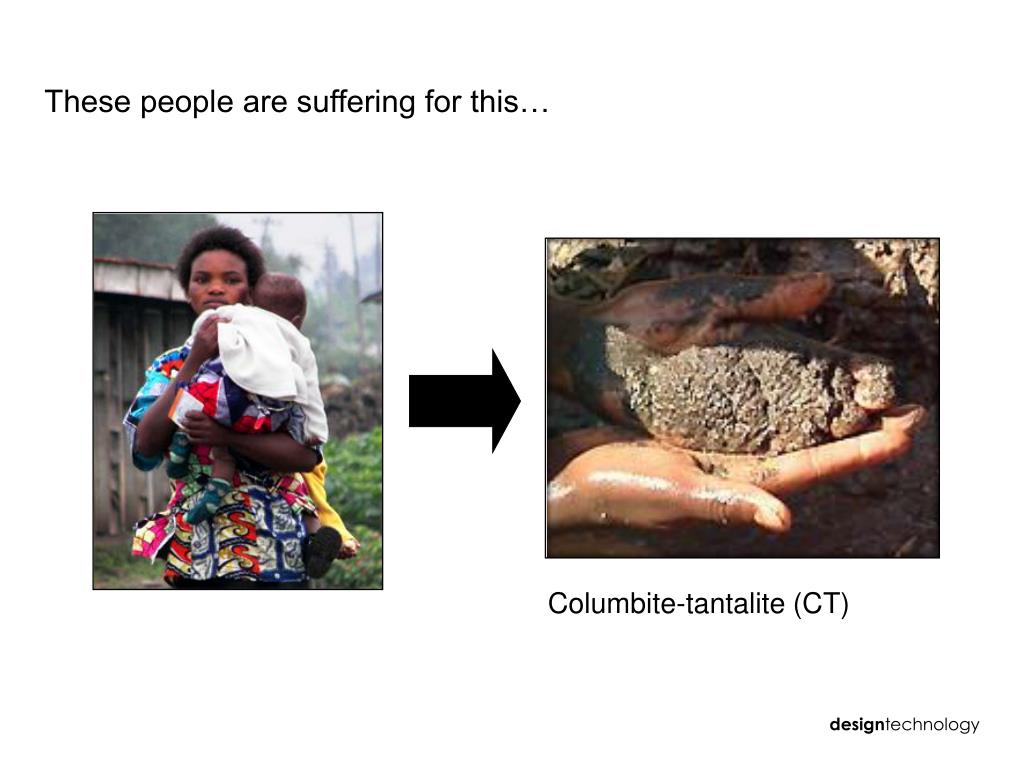 These people are suffering for this…

Columbite-tantalite (CT)

designtechnology